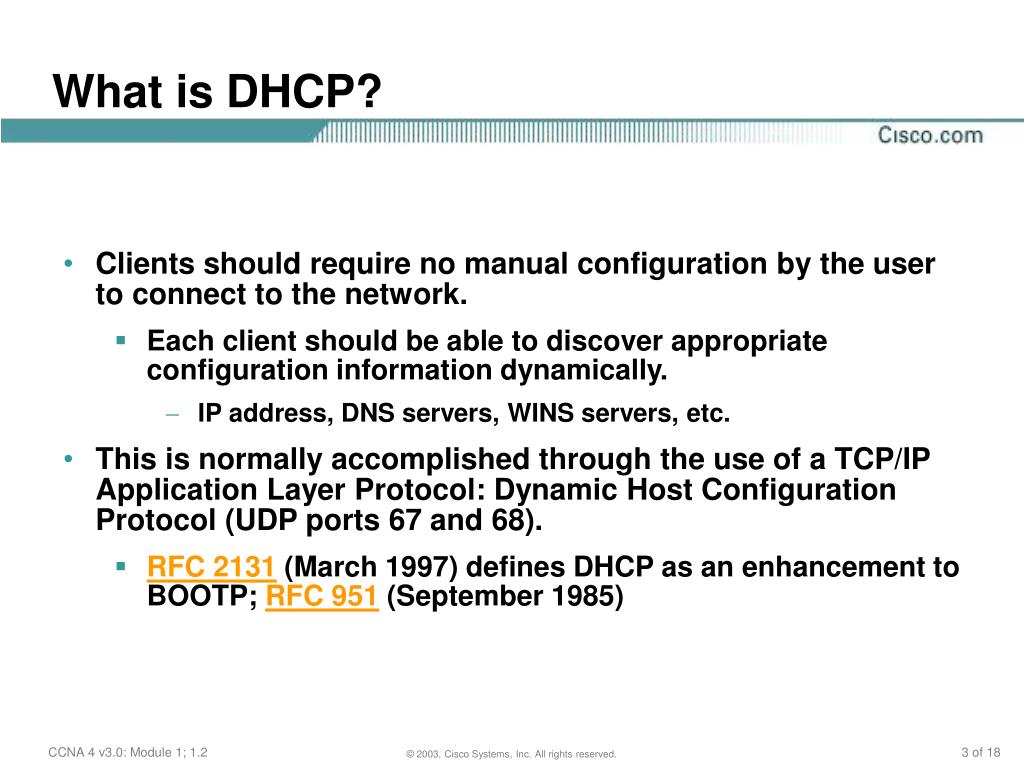 What is DHCP?

Cisco.com

• Clients should require no manual configuration by the user to connect to the network.

▪ Each client should be able to discover appropriate configuration information dynamically.

– IP address, DNS servers, WINS servers, etc.

• This is normally accomplished through the use of a TCP/IP Application Layer Protocol: Dynamic Host Configuration Protocol (UDP ports 67 and 68).

▪ RFC 2131 (March 1997) defines DHCP as an enhancement to BOOTP; RFC 951 (September 1985)

CCNA 4 v3.0: Module 1; 1.2

© 2003, Cisco Systems, Inc. All rights reserved.

3 of 18